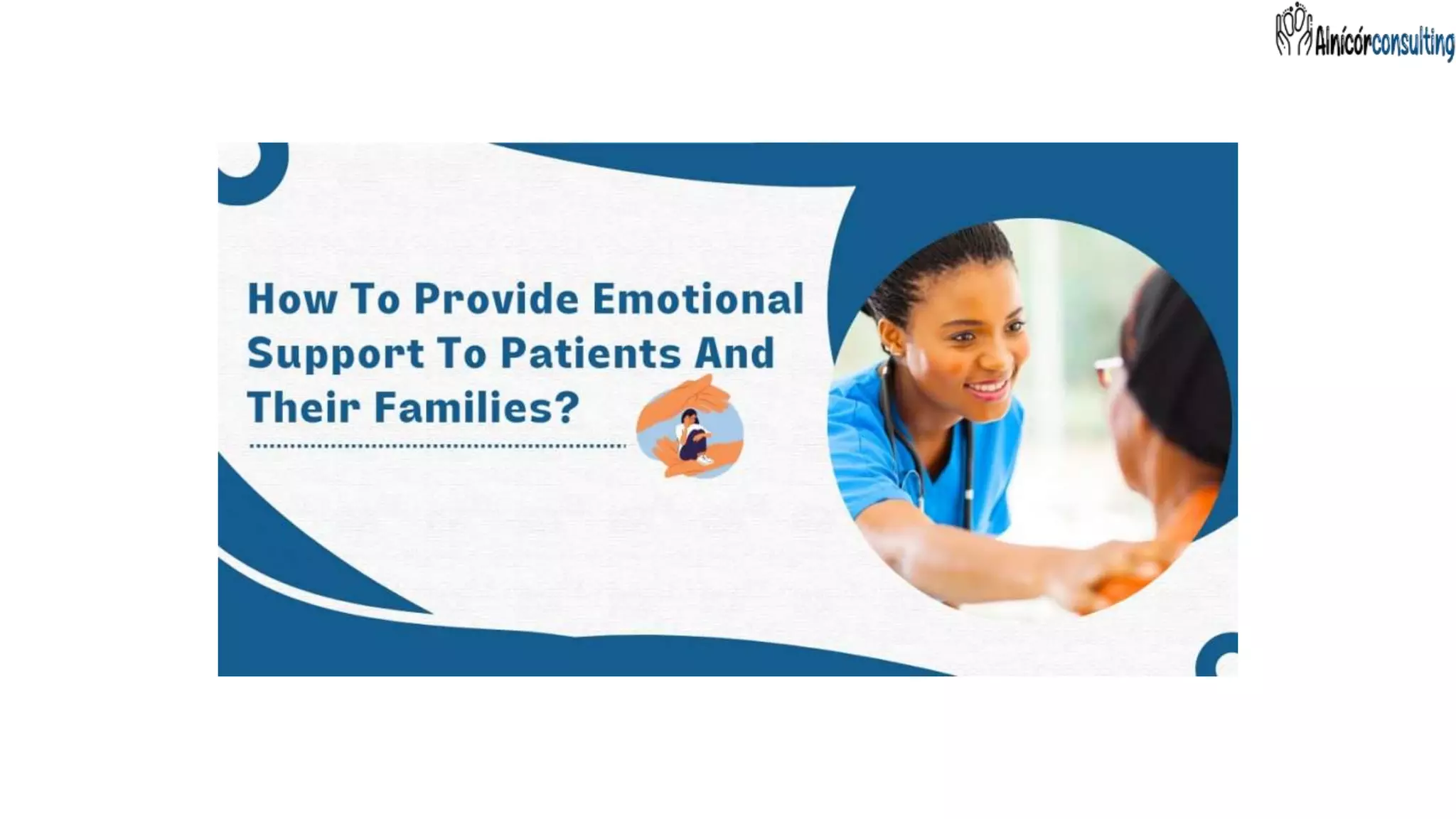 Alnicórconsulting

How To Provide Emotional Support To Patients And Their Families?